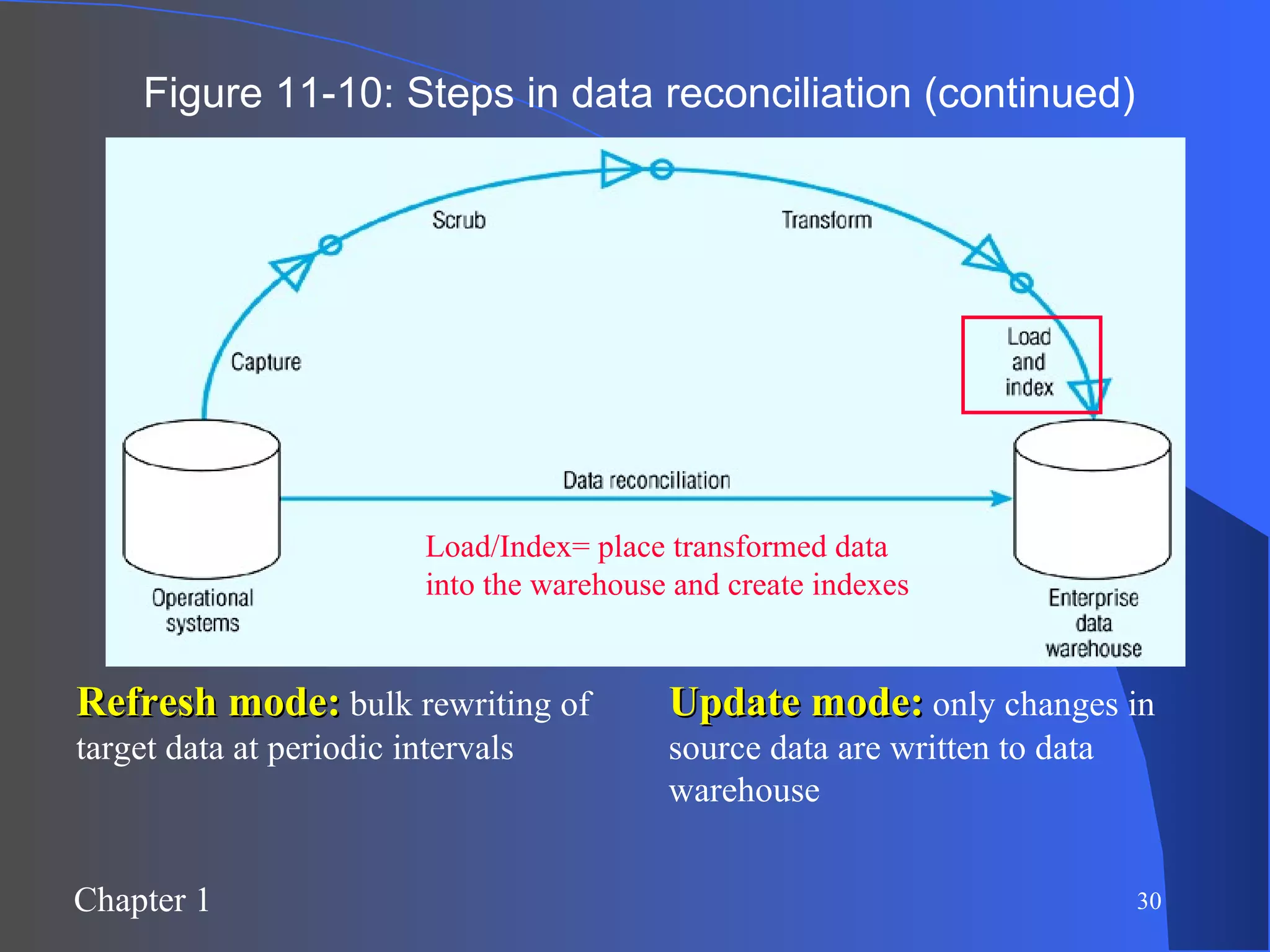 Figure 11-10: Steps in data reconciliation (continued)

Scrub

Transform

Capture

Load and index

Data reconciliation

Load/Index= place transformed data into the warehouse and create indexes

Operational systems

Enterprise data warehouse

Refresh mode: bulk rewriting of target data at periodic intervals

Update mode: only changes in source data are written to data warehouse

Chapter 1

30